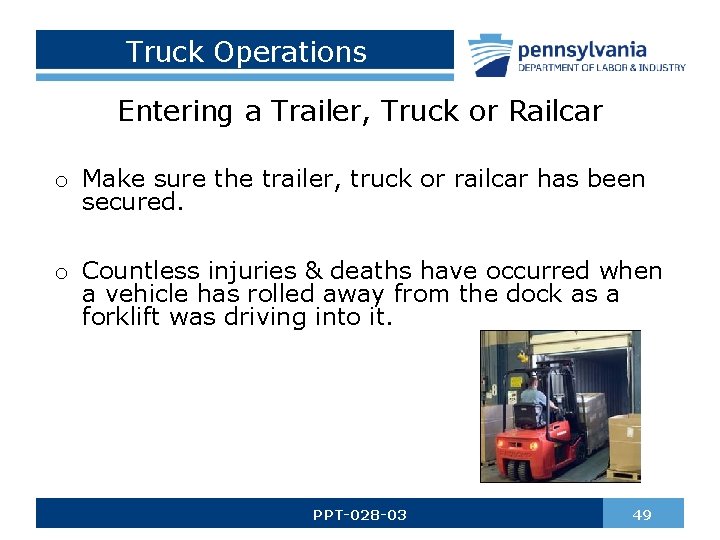 Truck Operations

pennsylvania
DEPARTMENT OF LABOR & INDUSTRY

Entering a Trailer, Truck or Railcar

o Make sure the trailer, truck or railcar has been secured.

o Countless injuries & deaths have occurred when a vehicle has rolled away from the dock as a forklift was driving into it.

PPT-028-03

49